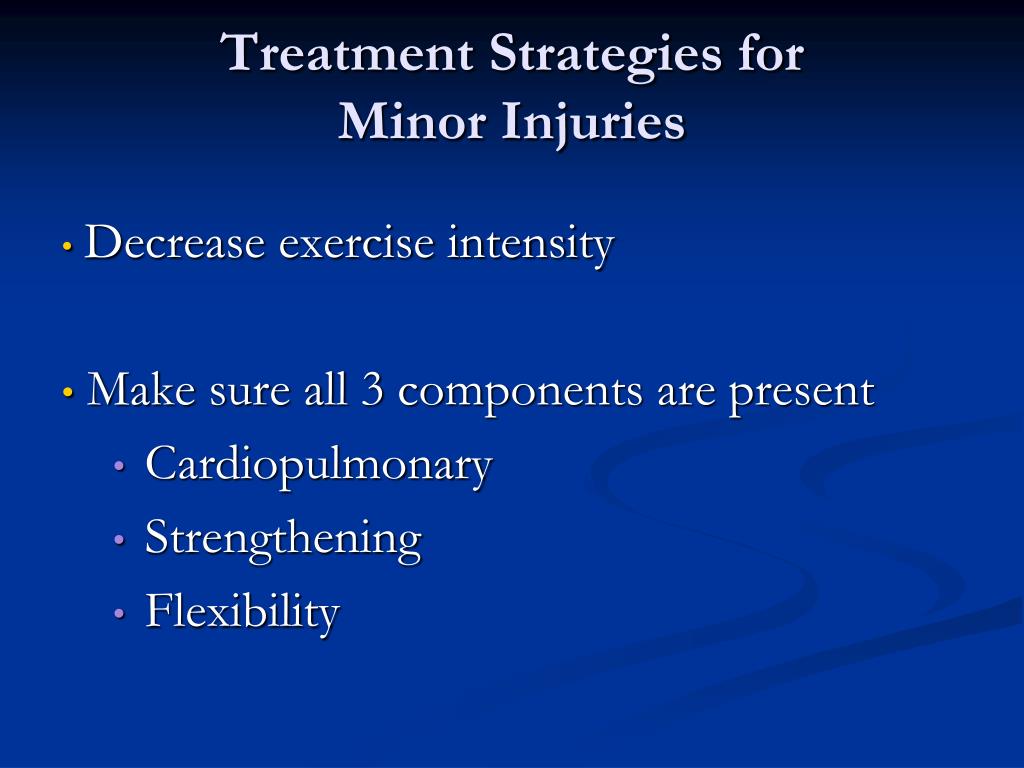 Treatment Strategies for Minor Injuries

• Decrease exercise intensity

• Make sure all 3 components are present
  • Cardiopulmonary
  • Strengthening
  • Flexibility